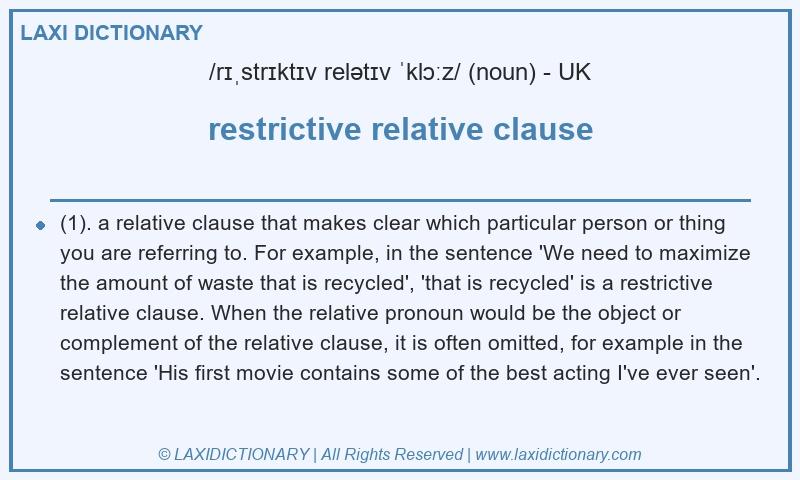 LAXI DICTIONARY

/rɪˌstrɪktɪv relətɪv ˈklɔːz/ (noun) - UK

restrictive relative clause

(1). a relative clause that makes clear which particular person or thing you are referring to. For example, in the sentence 'We need to maximize the amount of waste that is recycled', 'that is recycled' is a restrictive relative clause. When the relative pronoun would be the object or complement of the relative clause, it is often omitted, for example in the sentence 'His first movie contains some of the best acting I've ever seen'.

© LAXIDICTIONARY | All Rights Reserved | www.laxidictionary.com